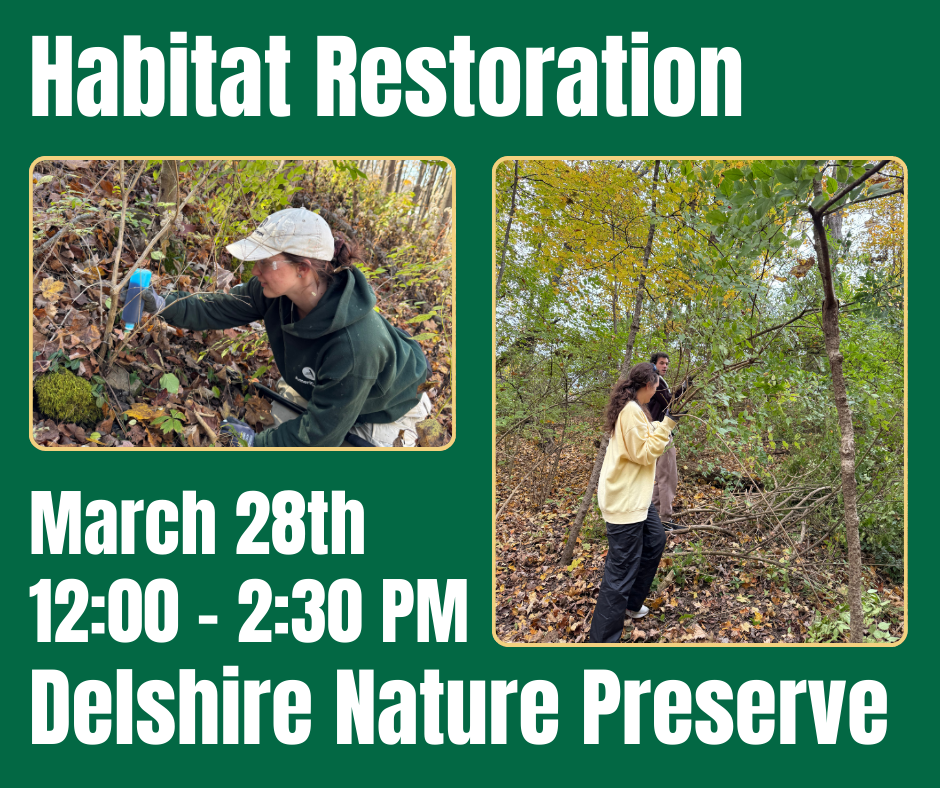 Habitat Restoration

March 28th
12:00 - 2:30 PM
Delshire Nature Preserve